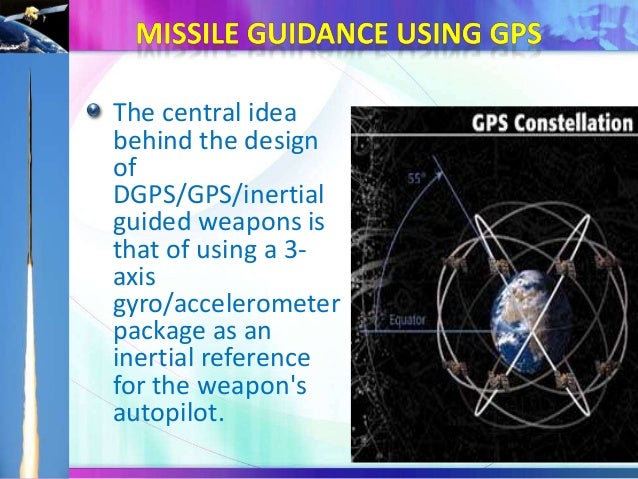 MISSILE GUIDANCE USING GPS

The central idea behind the design of DGPS/GPS/inertial guided weapons is that of using a 3-axis gyro/accelerometer package as an inertial reference for the weapon's autopilot.

GPS Constellation

55°

Equator